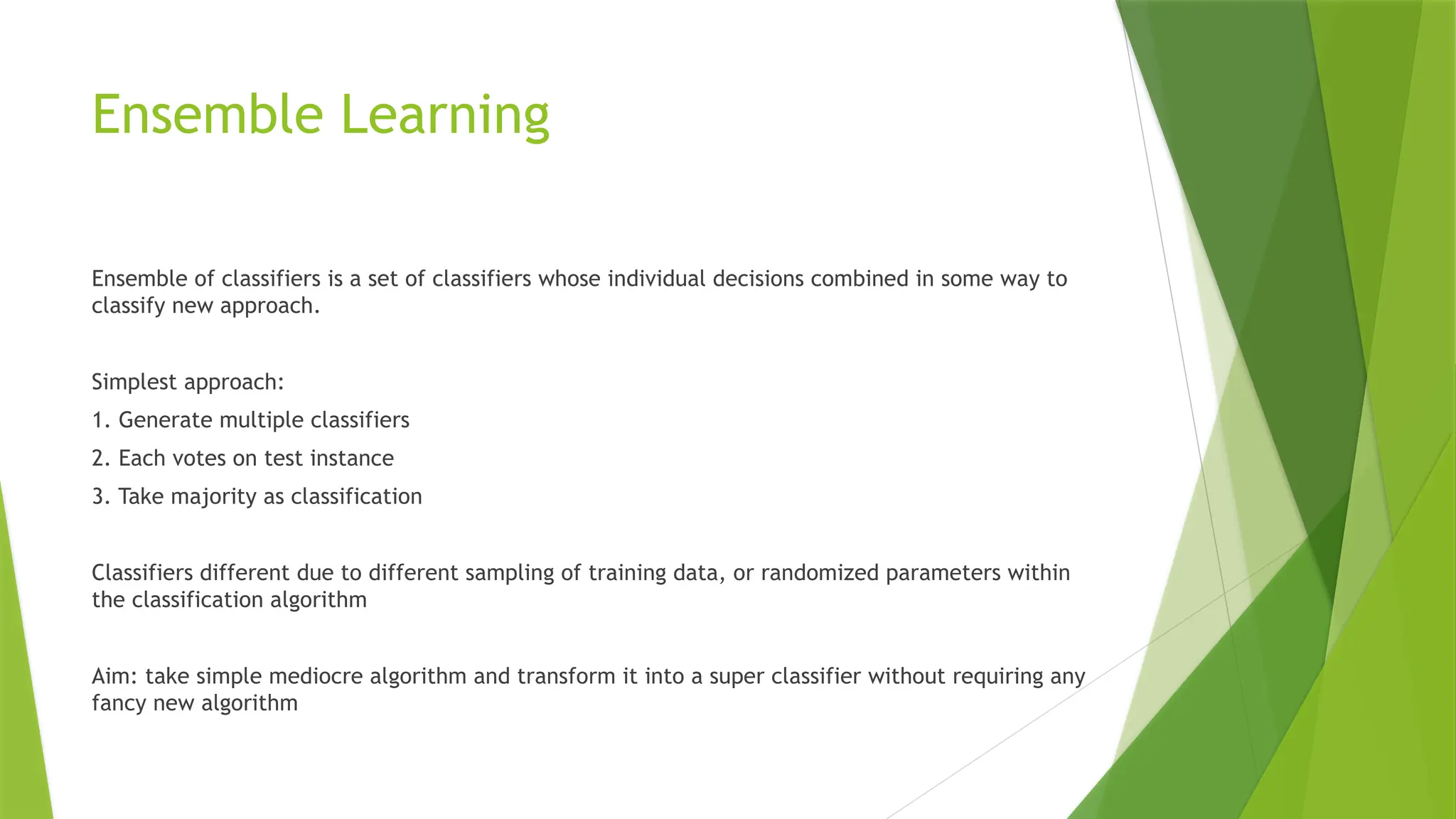 Ensemble Learning

Ensemble of classifiers is a set of classifiers whose individual decisions combined in some way to classify new approach.

Simplest approach:
1. Generate multiple classifiers
2. Each votes on test instance
3. Take majority as classification

Classifiers different due to different sampling of training data, or randomized parameters within the classification algorithm

Aim: take simple mediocre algorithm and transform it into a super classifier without requiring any fancy new algorithm